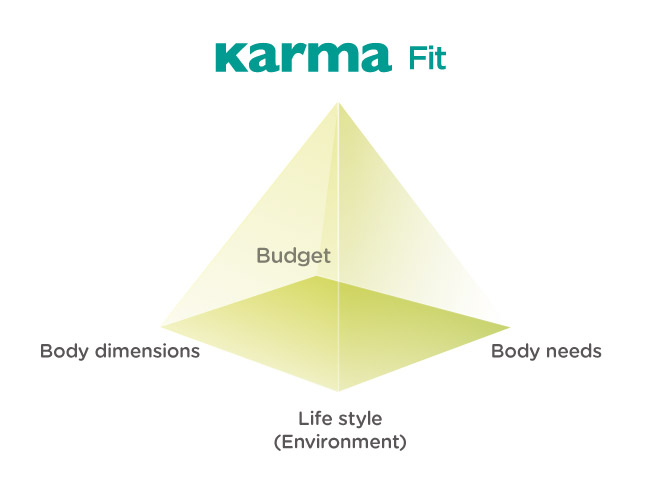 Karma Fit

Budget

Body dimensions

Body needs

Life style
(Environment)